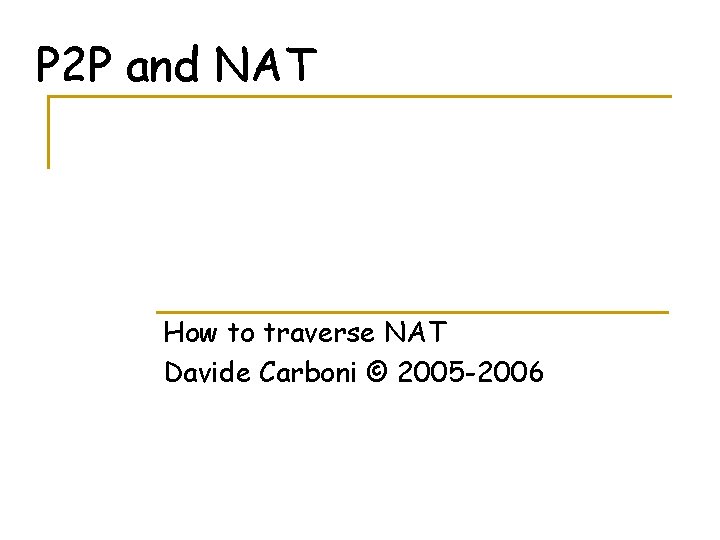 P2P and NAT

How to traverse NAT
Davide Carboni © 2005-2006